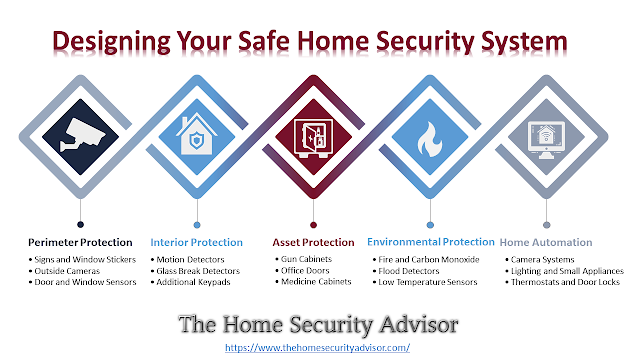 Designing Your Safe Home Security System

Perimeter Protection
• Signs and Window Stickers
• Outside Cameras
• Door and Window Sensors

Interior Protection
• Motion Detectors
• Glass Break Detectors
• Additional Keypads

Asset Protection
• Gun Cabinets
• Office Doors
• Medicine Cabinets

Environmental Protection
• Fire and Carbon Monoxide
• Flood Detectors
• Low Temperature Sensors

Home Automation
• Camera Systems
• Lighting and Small Appliances
• Thermostats and Door Locks

The Home Security Advisor
https://www.thehomesecurityadvisor.com/